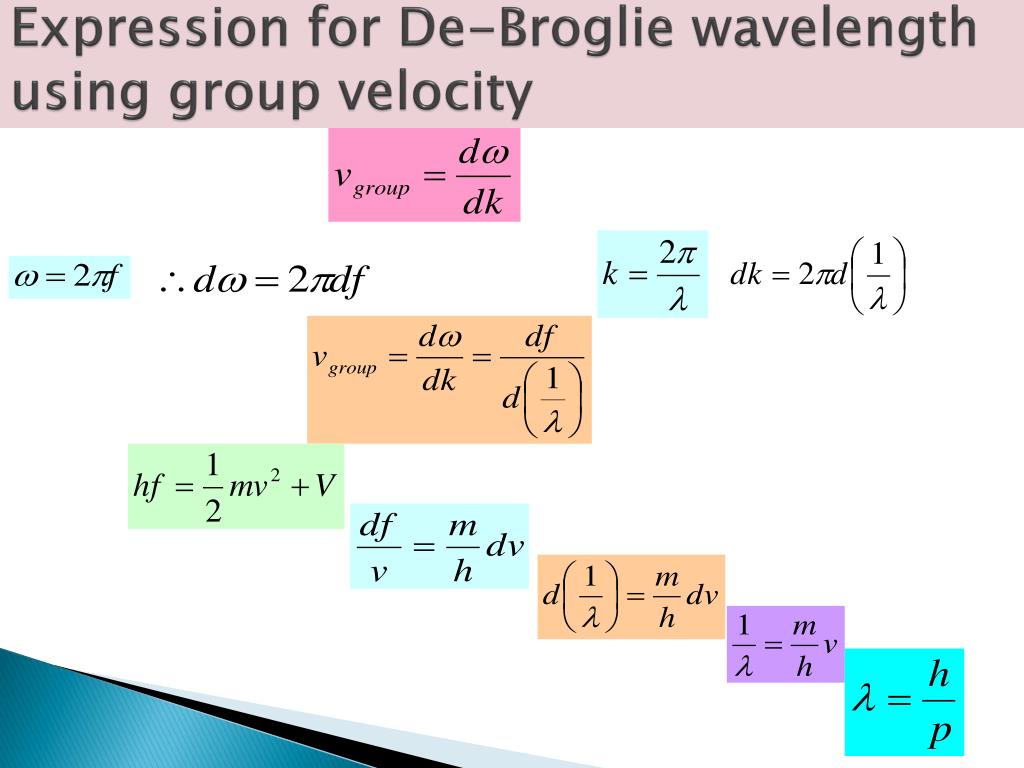 Expression for De-Broglie wavelength using group velocity

$v_{group} = \frac{d\omega}{dk}$

$\omega = 2\pi f$ $\therefore d\omega = 2\pi df$

$k = \frac{2\pi}{\lambda}$ $dk = 2\pi d\left(\frac{1}{\lambda}\right)$

$v_{group} = \frac{d\omega}{dk} = \frac{df}{d\left(\frac{1}{\lambda}\right)}$

$hf = \frac{1}{2}mv^2 + V$

$\frac{df}{v} = \frac{m}{h}dv$

$d\left(\frac{1}{\lambda}\right) = \frac{m}{h}dv$

$\frac{1}{\lambda} = \frac{m}{h}v$

$\lambda = \frac{h}{p}$